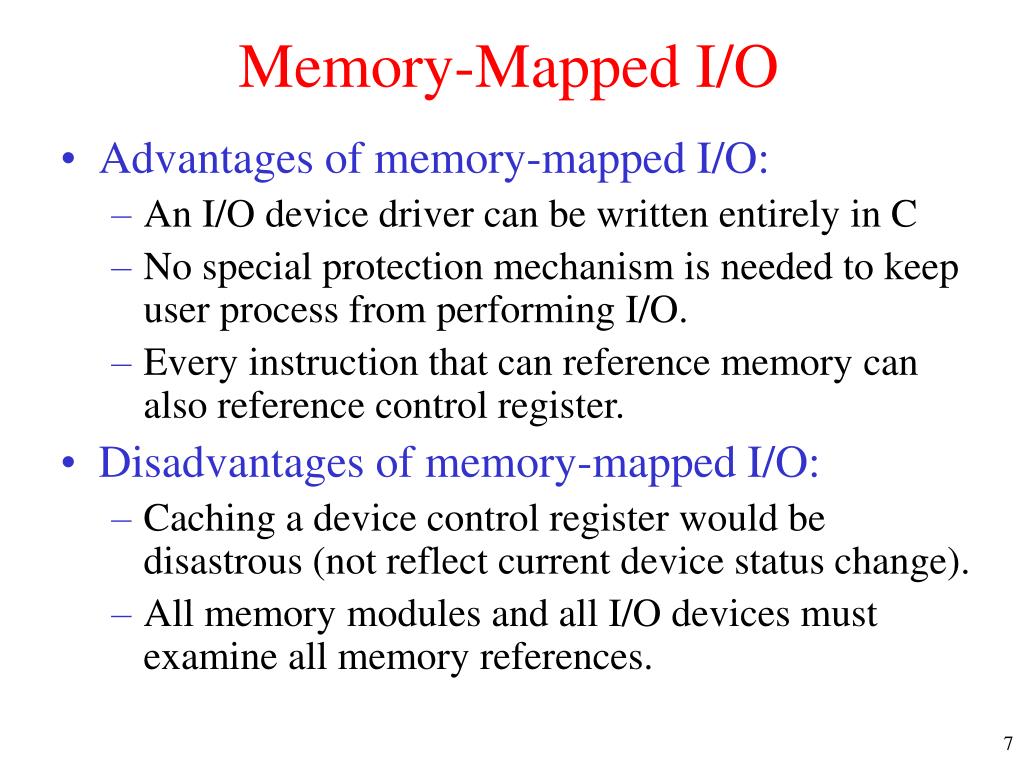 Memory-Mapped I/O

• Advantages of memory-mapped I/O:
– An I/O device driver can be written entirely in C
– No special protection mechanism is needed to keep user process from performing I/O.
– Every instruction that can reference memory can also reference control register.
• Disadvantages of memory-mapped I/O:
– Caching a device control register would be disastrous (not reflect current device status change).
– All memory modules and all I/O devices must examine all memory references.

7